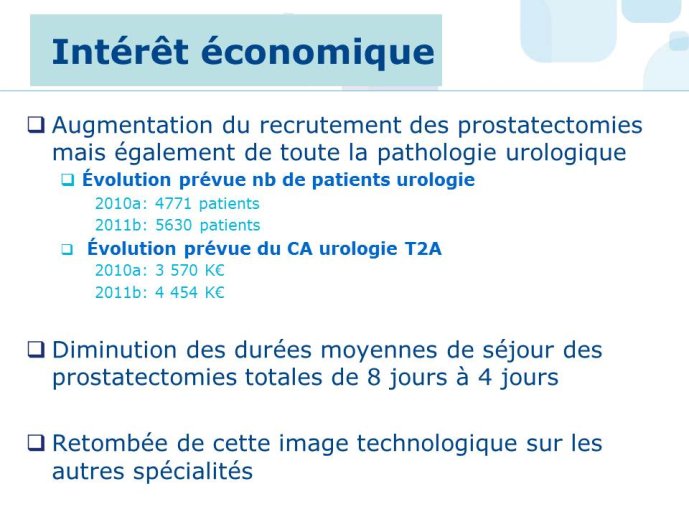 Intérêt économique

❑ Augmentation du recrutement des prostatectomies mais également de toute la pathologie urologique

❑ Évolution prévue nb de patients urologie

2010a: 4771 patients

2011b: 5630 patients

❑ Évolution prévue du CA urologie T2A

2010a: 3 570 K€

2011b: 4 454 K€

❑ Diminution des durées moyennes de séjour des prostatectomies totales de 8 jours à 4 jours

❑ Retombée de cette image technologique sur les autres spécialités